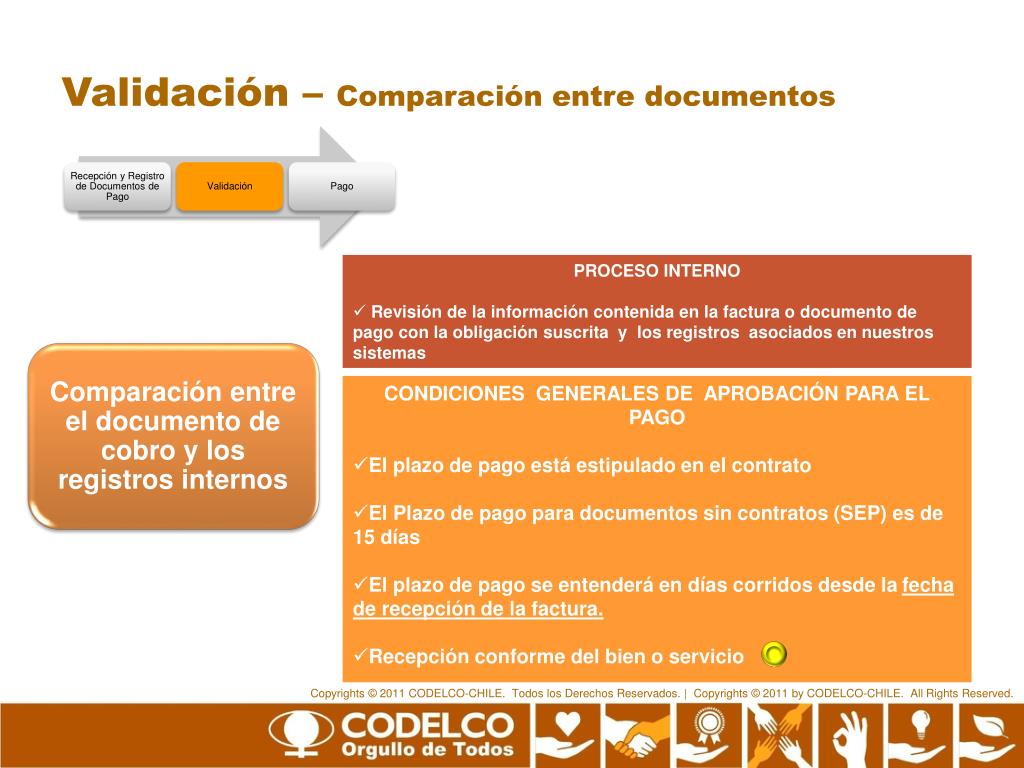 Validación – Comparación entre documentos

Recepción y Registro de Documentos de Pago

Validación

Pago

PROCESO INTERNO

✓ Revisión de la información contenida en la factura o documento de pago con la obligación suscrita y los registros asociados en nuestros sistemas

Comparación entre el documento de cobro y los registros internos

CONDICIONES GENERALES DE APROBACIÓN PARA EL PAGO

✓El plazo de pago está estipulado en el contrato

✓El Plazo de pago para documentos sin contratos (SEP) es de 15 días

✓El plazo de pago se entenderá en días corridos desde la fecha de recepción de la factura.

✓Recepción conforme del bien o servicio

Copyrights © 2011 CODELCO-CHILE. Todos los Derechos Reservados. | Copyrights © 2011 by CODELCO-CHILE. All Rights Reserved.

CODELCO
Orgullo de Todos